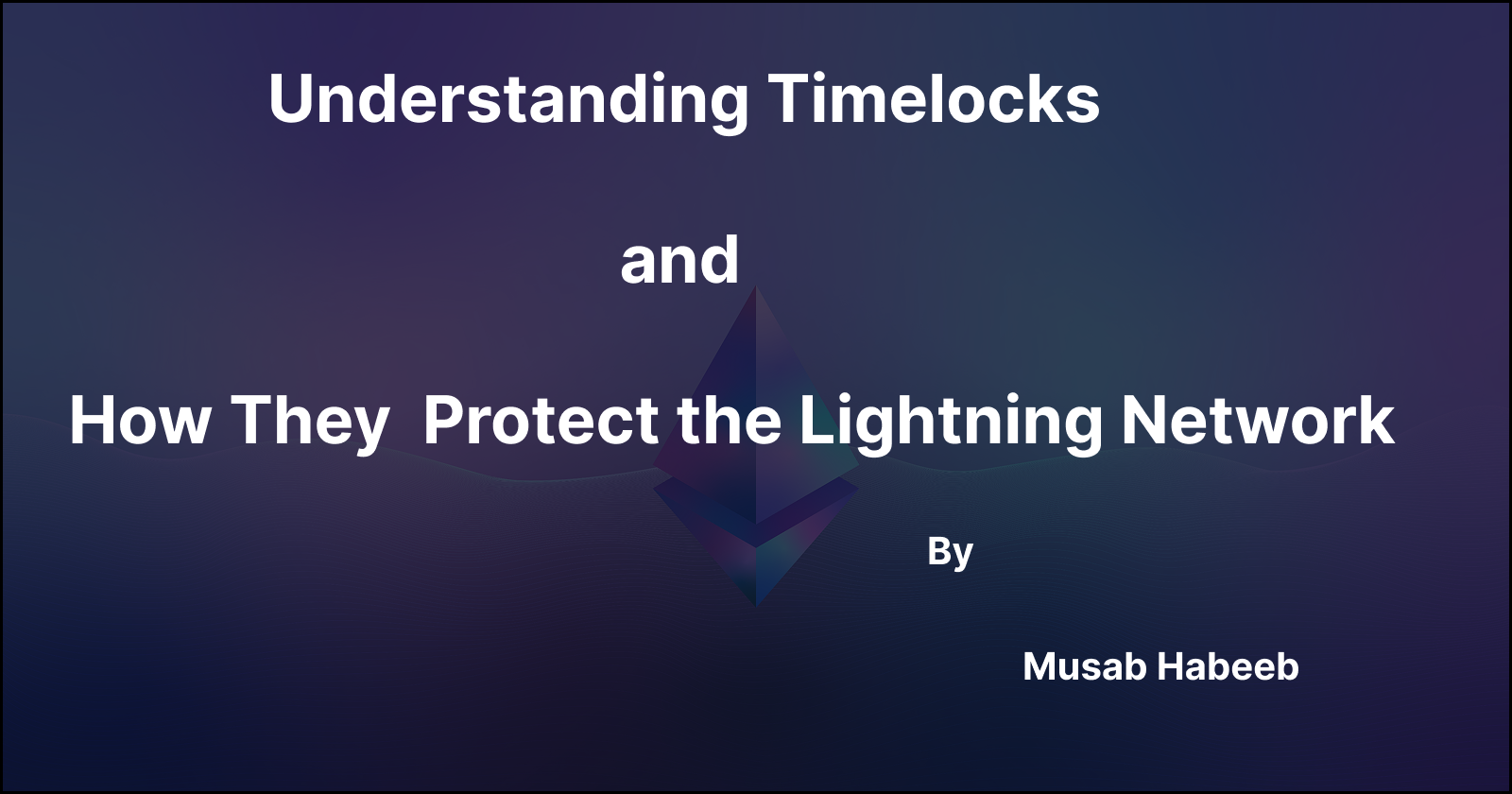 Understanding Timelocks

and

How They Protect the Lightning Network

By

Musab Habeeb